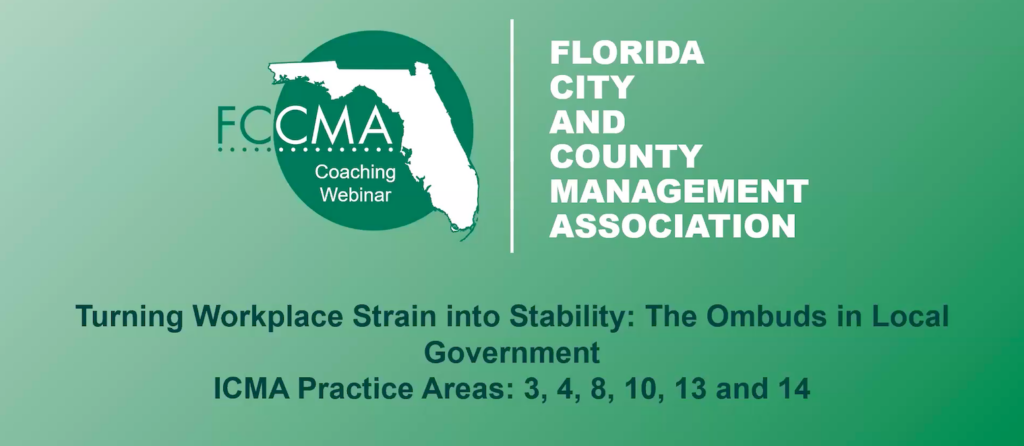 FCCMA
Coaching Webinar

FLORIDA CITY AND COUNTY MANAGEMENT ASSOCIATION

Turning Workplace Strain into Stability: The Ombuds in Local Government
ICMA Practice Areas: 3, 4, 8, 10, 13 and 14